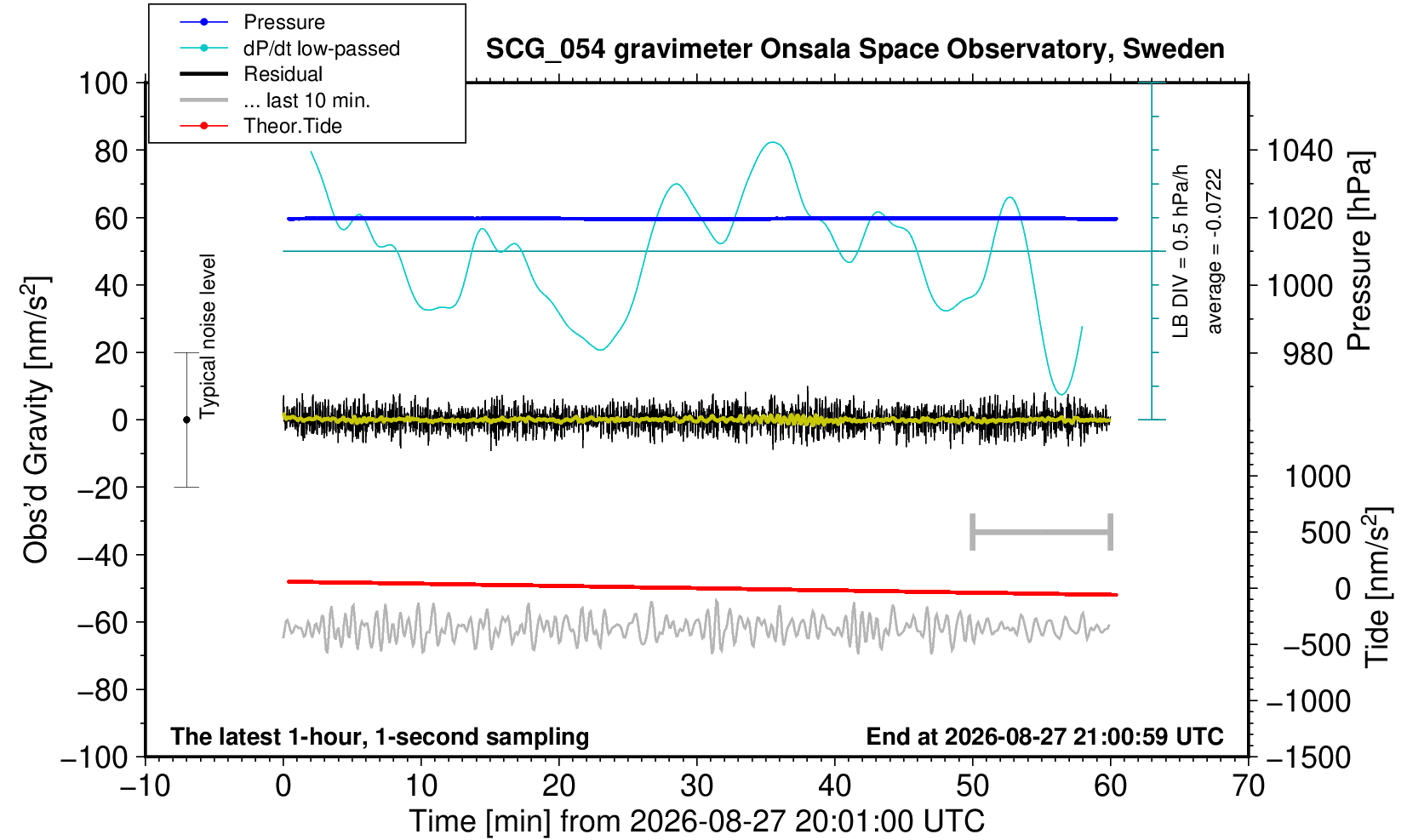 Pressure
dP/dt low-passed
Residual
... last 10 min.
Theor.Tide

SCG_054 gravimeter Onsala Space Observatory, Sweden

100
80
60
40
20
0
−20
−40
−60
−80
−100

Obs'd Gravity [nm/s$^2$]

Typical noise level

LB DIV = 0.5 hPa/h
average = -0.0722

1040
1020
1000
980
Pressure [hPa]

1000
500
0
−500
−1000
−1500
Tide [nm/s$^2$]

The latest 1-hour, 1-second sampling
End at 2026-08-27 21:00:59 UTC

−10
0
10
20
30
40
50
60
70
Time [min] from 2026-08-27 20:01:00 UTC